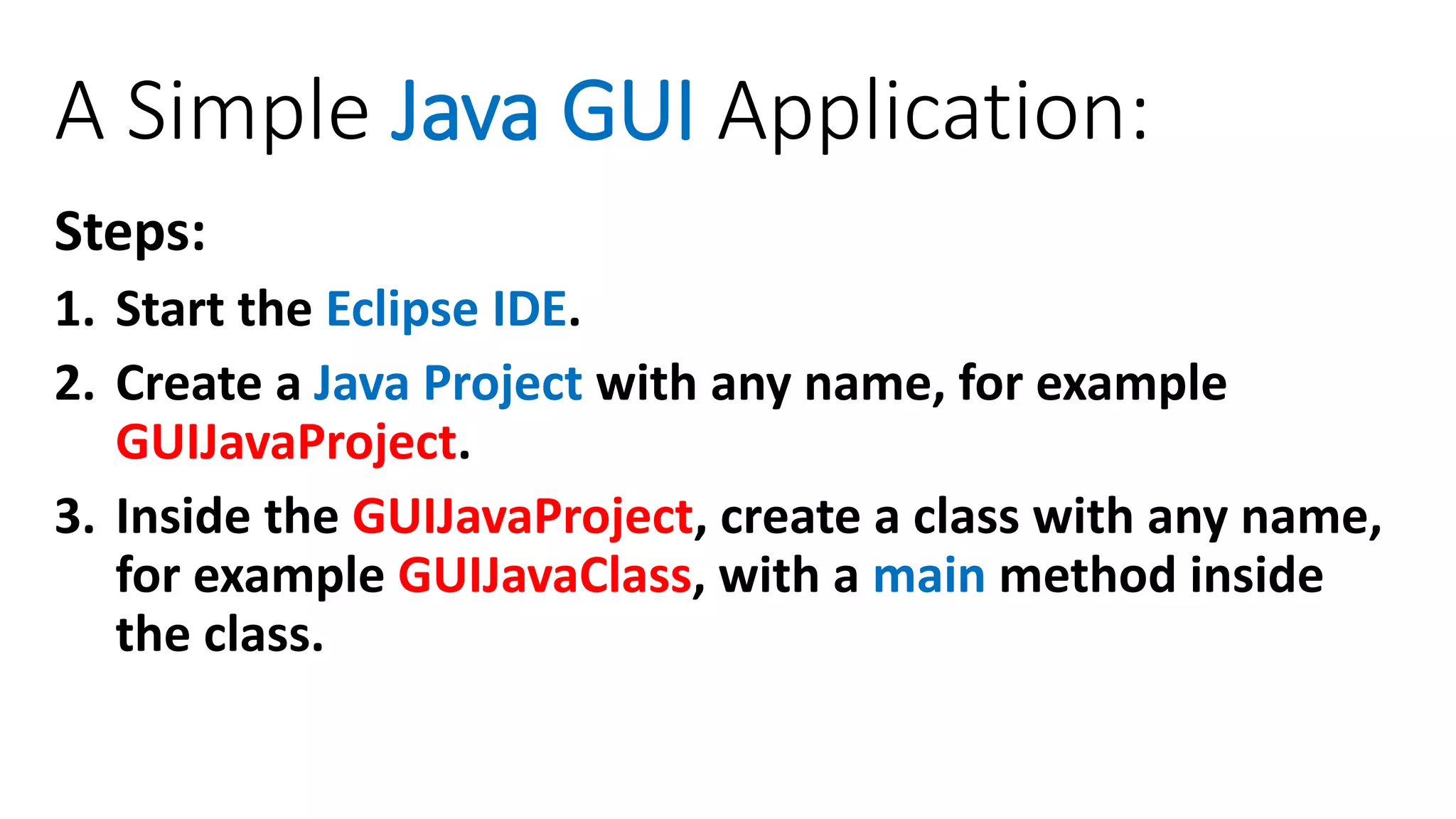 A Simple Java GUI Application:

Steps:

1. Start the Eclipse IDE.

2. Create a Java Project with any name, for example GUIJavaProject.

3. Inside the GUIJavaProject, create a class with any name, for example GUIJavaClass, with a main method inside the class.